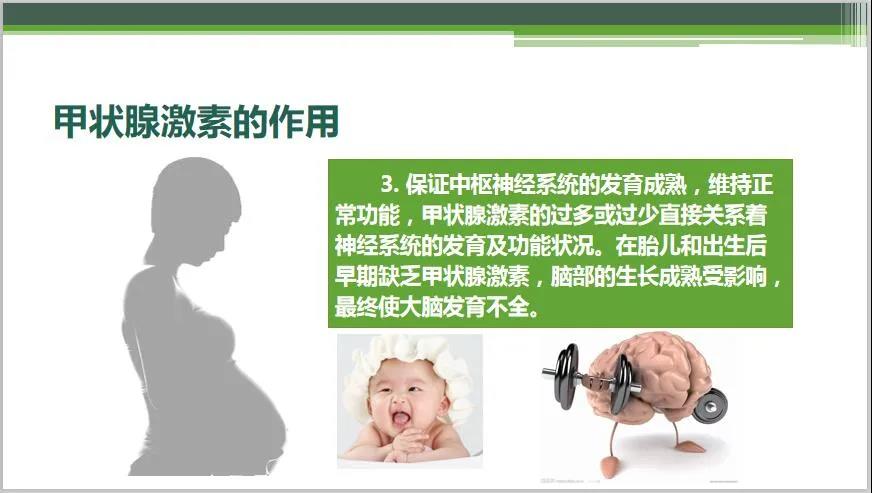 甲状腺激素的作用

3. 保证中枢神经系统的发育成熟，维持正常功能，甲状腺激素的过多或过少直接关系着神经系统的发育及功能状况。在胎儿和出生后早期缺乏甲状腺激素，脑部的生长成熟受影响，最终使大脑发育不全。